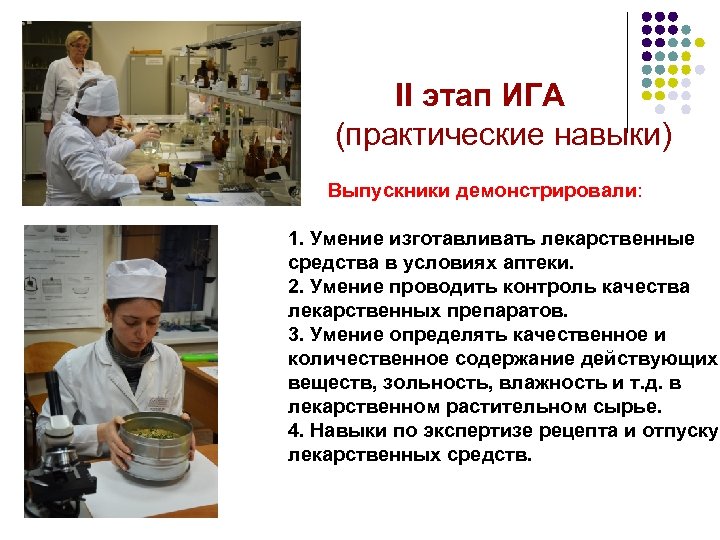 II этап ИГА
(практические навыки)

Выпускники демонстрировали:

1. Умение изготавливать лекарственные средства в условиях аптеки.
2. Умение проводить контроль качества лекарственных препаратов.
3. Умение определять качественное и количественное содержание действующих веществ, зольность, влажность и т.д. в лекарственном растительном сырье.
4. Навыки по экспертизе рецепта и отпуску лекарственных средств.